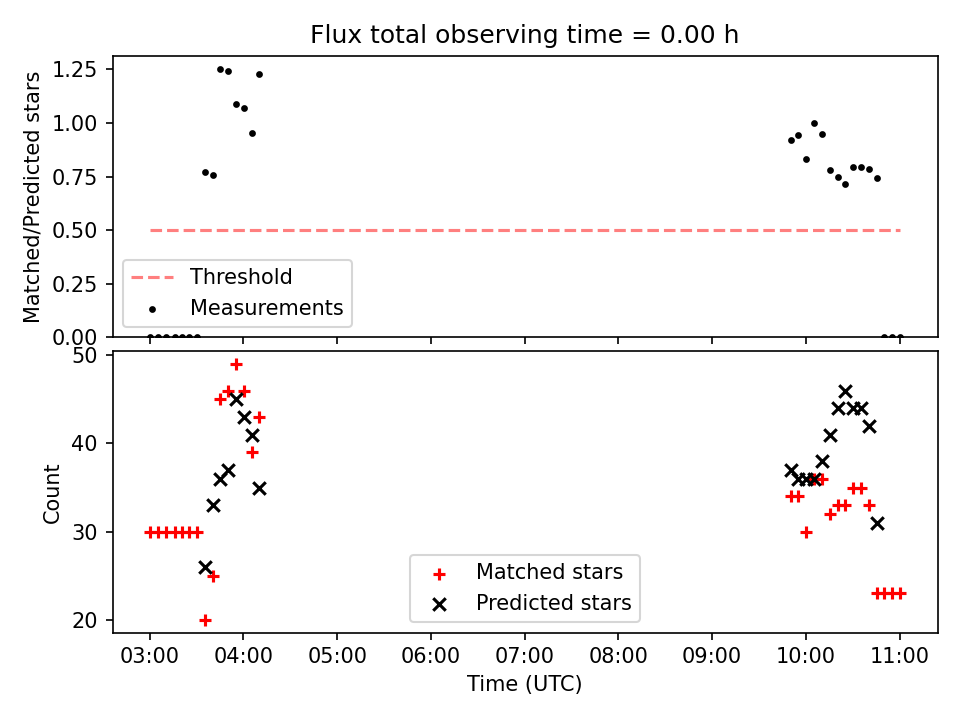 Flux total observing time = 0.00 h

Matched/Predicted stars
1.25
1.00
0.75
0.50
0.25
0.00

Threshold
Measurements

Count
50
40
30
20

Matched stars
Predicted stars

03:00
04:00
05:00
06:00
07:00
08:00
09:00
10:00
11:00
Time (UTC)